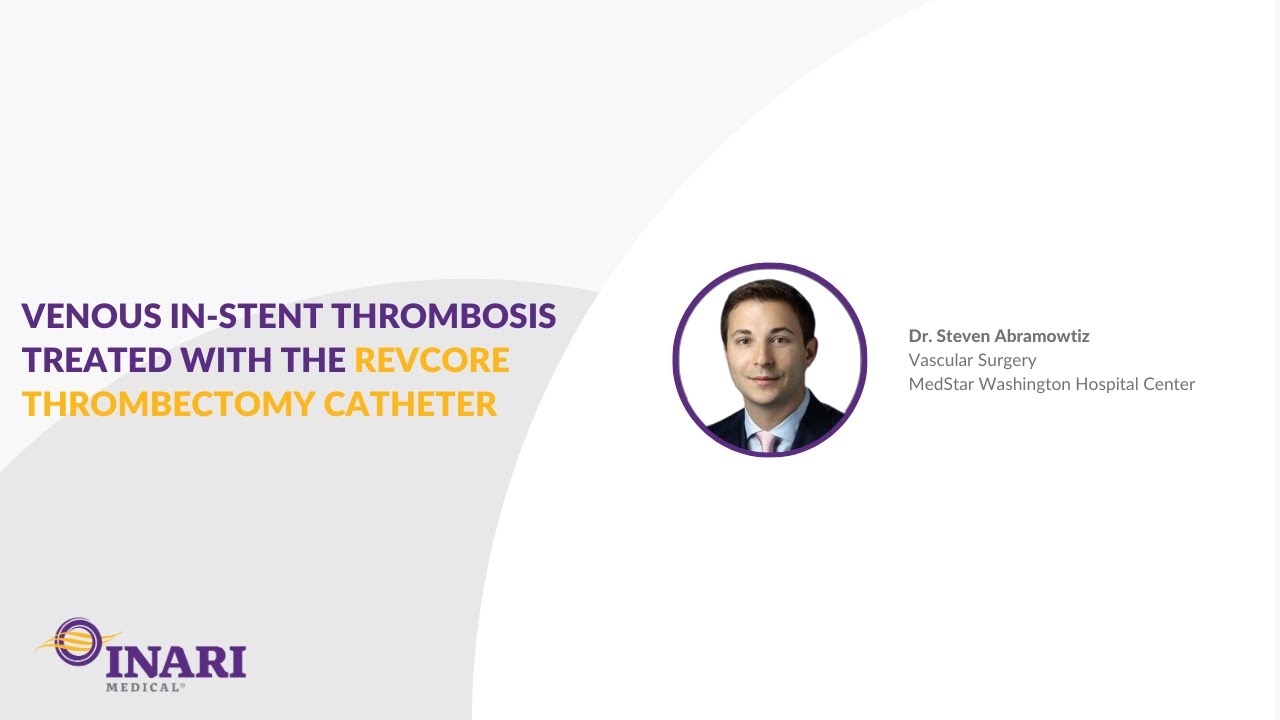 VENOUS IN-STENT THROMBOSIS TREATED WITH THE REVCORE THROMBECTOMY CATHETER

Dr. Steven Abramowtiz
Vascular Surgery
MedStar Washington Hospital Center

INARI
MEDICAL®